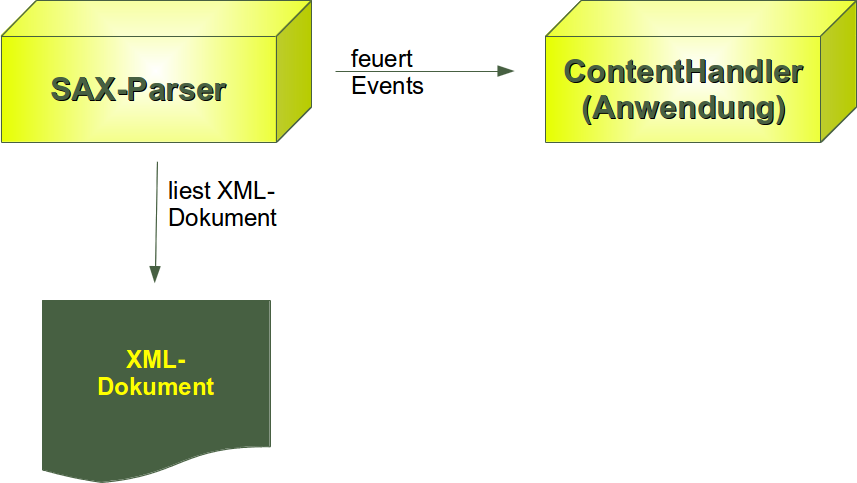 SAX-Parser

feuert Events

ContentHandler (Anwendung)

liest XML-Dokument

XML-Dokument